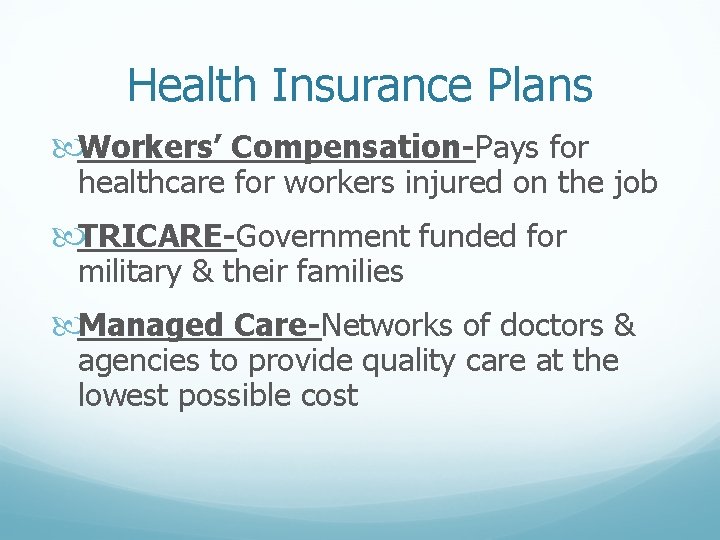 Health Insurance Plans

Workers’ Compensation-Pays for healthcare for workers injured on the job

TRICARE-Government funded for military & their families

Managed Care-Networks of doctors & agencies to provide quality care at the lowest possible cost